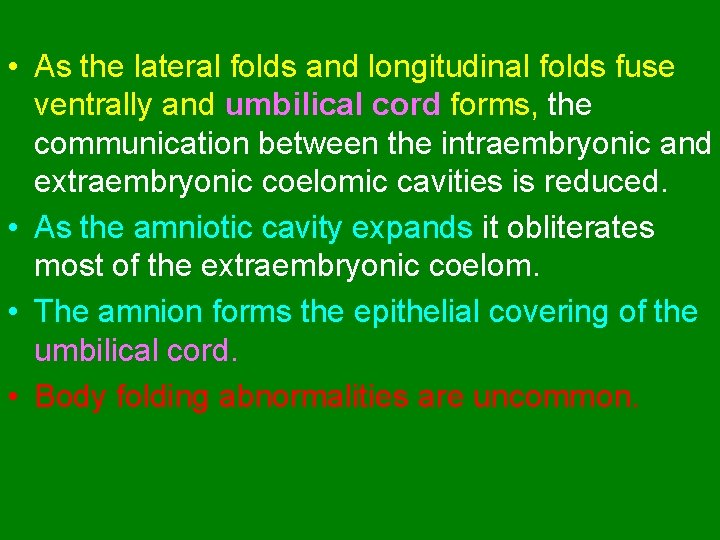 • As the lateral folds and longitudinal folds fuse ventrally and umbilical cord forms, the communication between the intraembryonic and extraembryonic coelomic cavities is reduced.
• As the amniotic cavity expands it obliterates most of the extraembryonic coelom.
• The amnion forms the epithelial covering of the umbilical cord.
• Body folding abnormalities are uncommon.